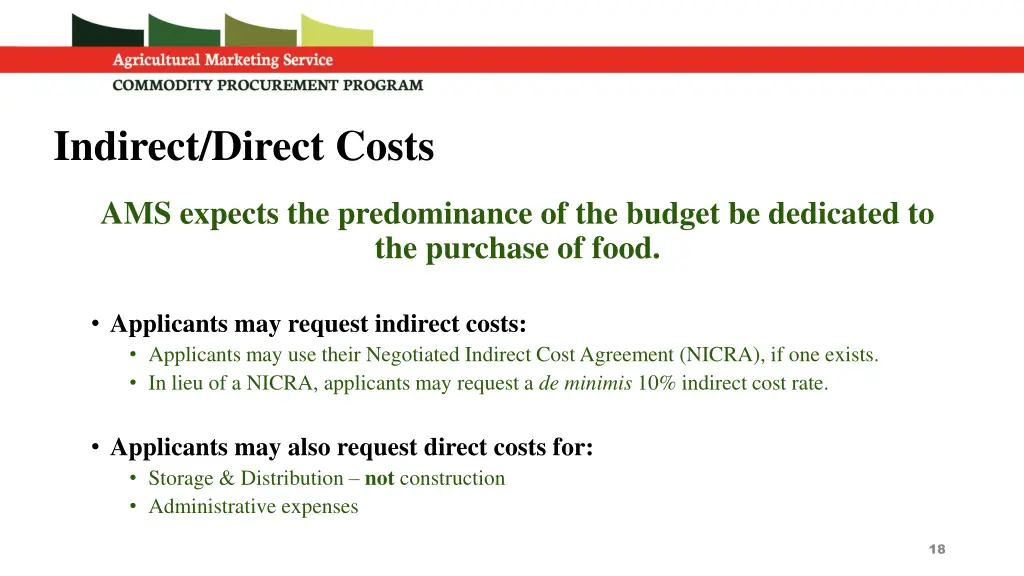 Agricultural Marketing Service
COMMODITY PROCUREMENT PROGRAM

Indirect/Direct Costs

AMS expects the predominance of the budget be dedicated to the purchase of food.

• Applicants may request indirect costs:
• Applicants may use their Negotiated Indirect Cost Agreement (NICRA), if one exists.
• In lieu of a NICRA, applicants may request a de minimis 10% indirect cost rate.

• Applicants may also request direct costs for:
• Storage & Distribution – not construction
• Administrative expenses

18